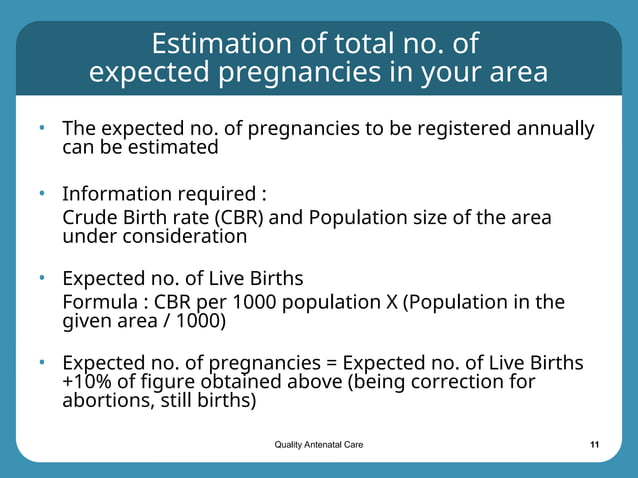 Estimation of total no. of expected pregnancies in your area

• The expected no. of pregnancies to be registered annually can be estimated

• Information required :
Crude Birth rate (CBR) and Population size of the area under consideration

• Expected no. of Live Births
Formula : CBR per 1000 population X (Population in the given area / 1000)

• Expected no. of pregnancies = Expected no. of Live Births +10% of figure obtained above (being correction for abortions, still births)

Quality Antenatal Care

11